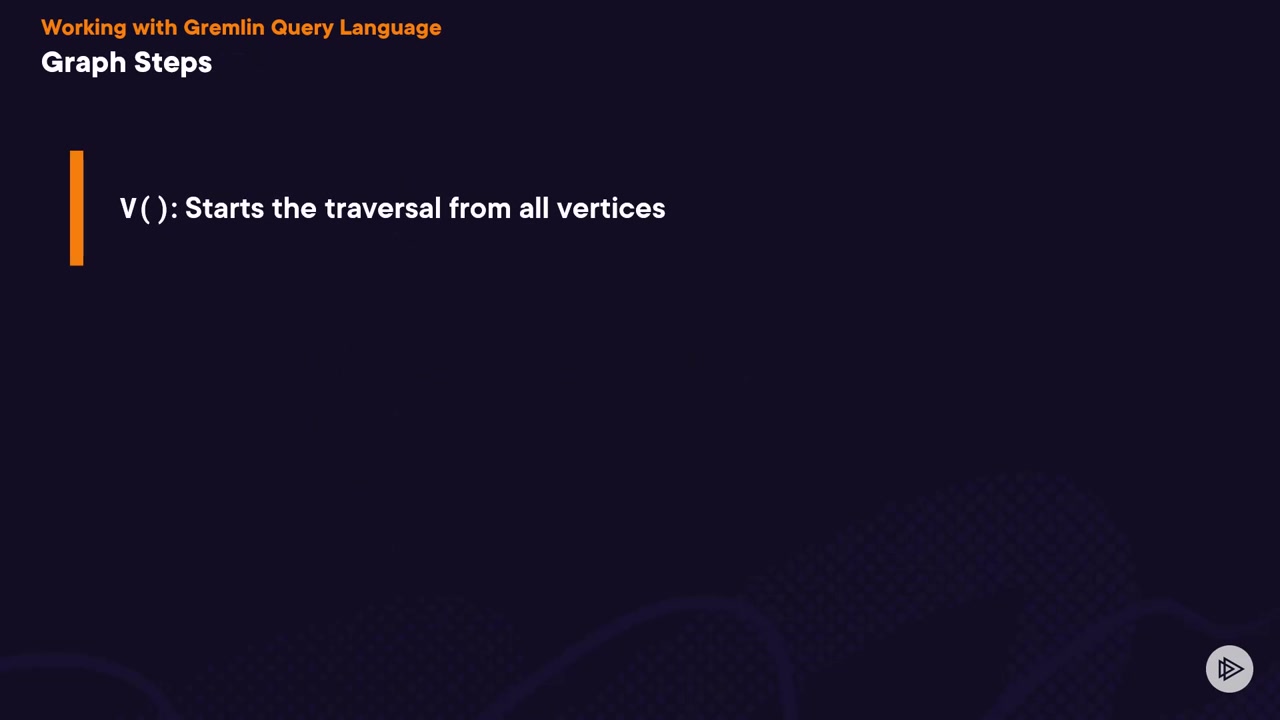 Working with Gremlin Query Language
Graph Steps

V(): Starts the traversal from all vertices